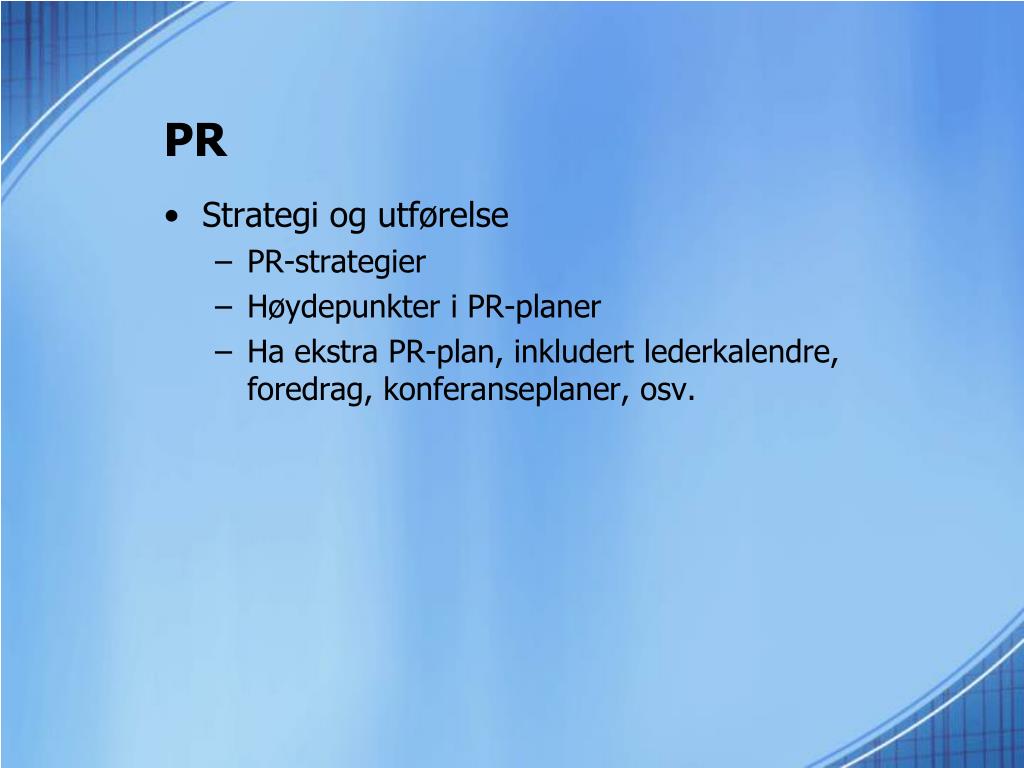 PR

• Strategi og utførelse
  – PR-strategier
  – Høydepunkter i PR-planer
  – Ha ekstra PR-plan, inkludert lederkalendre, foredrag, konferanseplaner, osv.